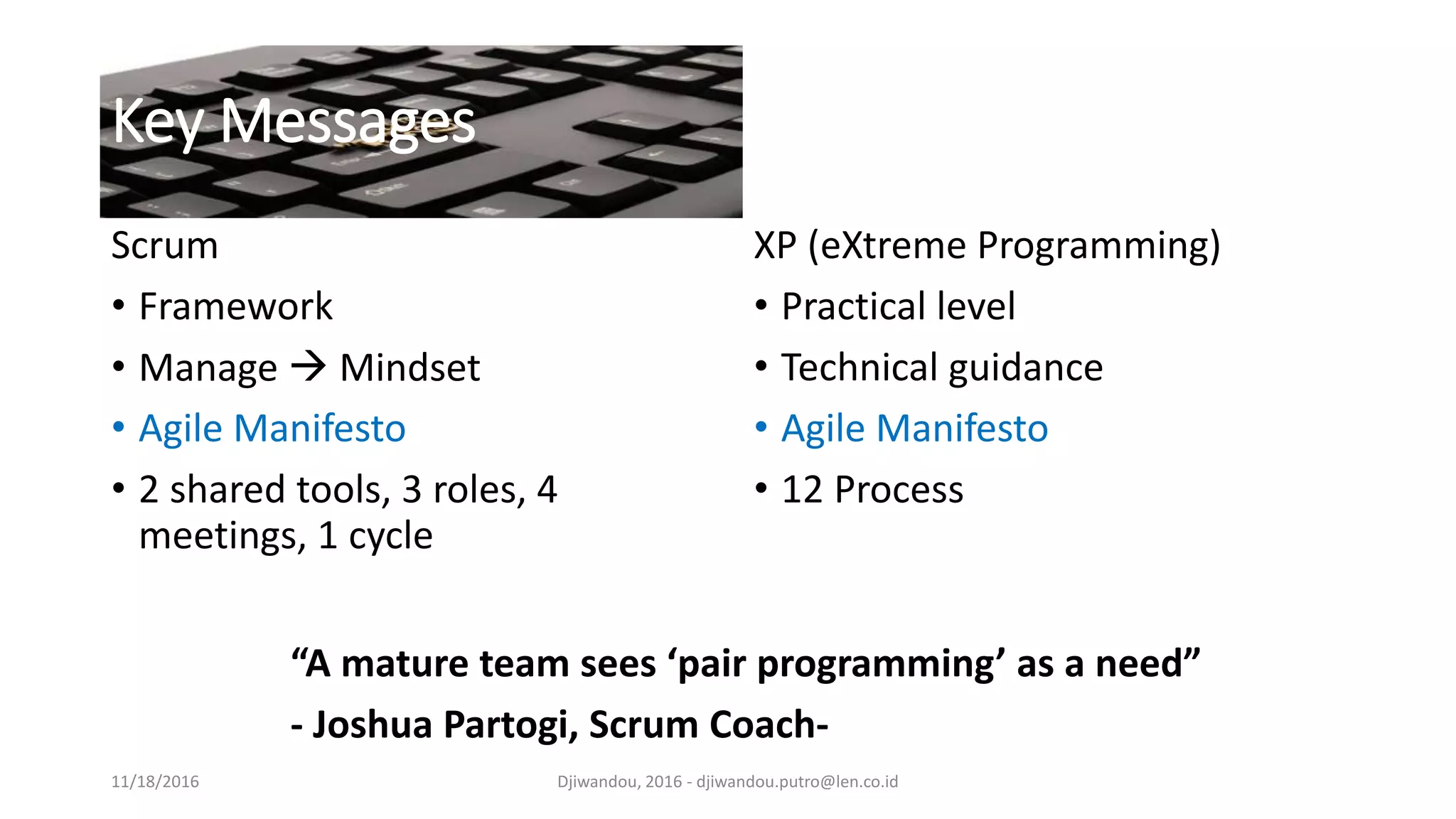 Key Messages

Scrum

• Framework
• Manage → Mindset
• Agile Manifesto
• 2 shared tools, 3 roles, 4 meetings, 1 cycle

XP (eXtreme Programming)

• Practical level
• Technical guidance
• Agile Manifesto
• 12 Process

“A mature team sees ‘pair programming’ as a need”

- Joshua Partogi, Scrum Coach-

11/18/2016

Djiwandou, 2016 - djiwandou.putro@len.co.id